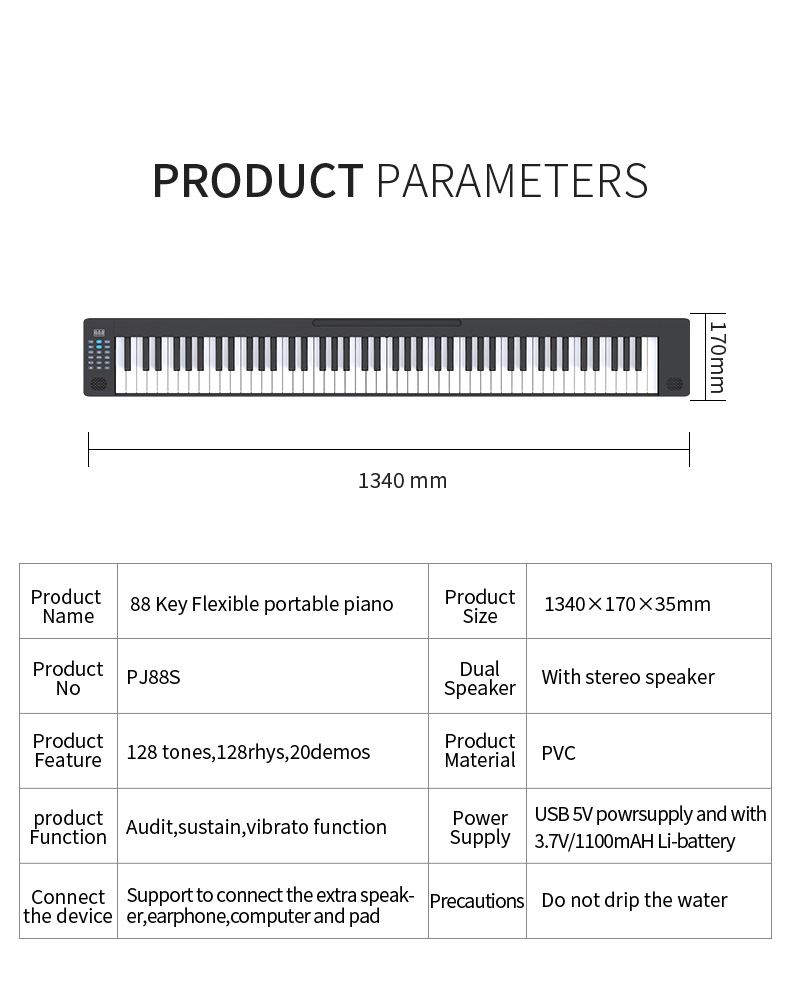 PRODUCT PARAMETERS

170mm

1340 mm

| Product Name | 88 Key Flexible portable piano | Product Size | 1340×170×35mm |
|---|---|---|---|
| Product No | PJ88S | Dual Speaker | With stereo speaker |
| Product Feature | 128 tones,128rhys,20demos | Product Material | PVC |
| product Function | Audit,sustain,vibrato function | Power Supply | USB 5V powrsupply and with 3.7V/1100mAH Li-battery |
| Connect the device | Support to connect the extra speaker,earphone,computer and pad | Precautions | Do not drip the water |